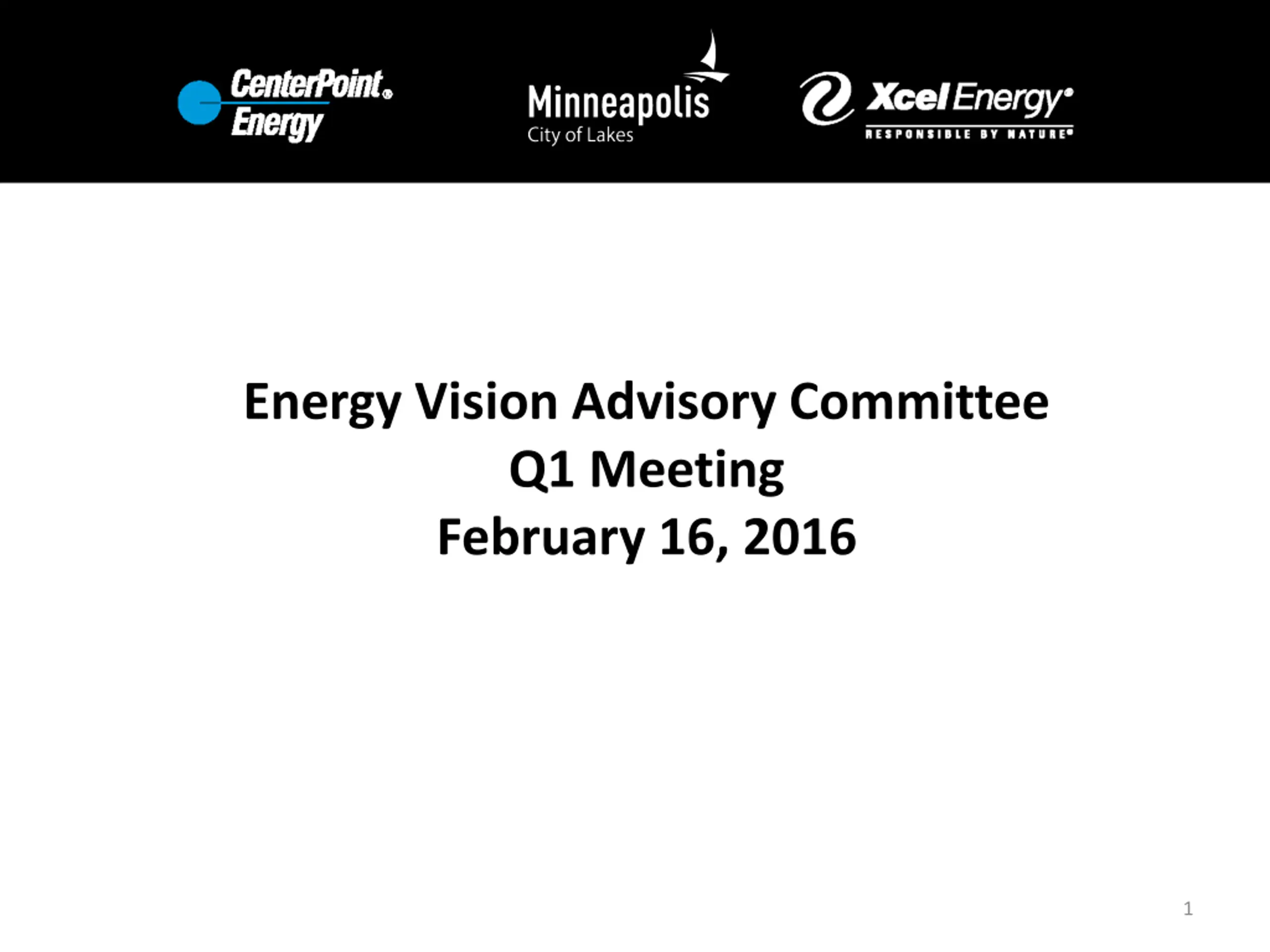 CenterPoint® Energy

Minneapolis
City of Lakes

Xcel Energy®
RESPONSIBLE BY NATURE®

Energy Vision Advisory Committee
Q1 Meeting
February 16, 2016

1